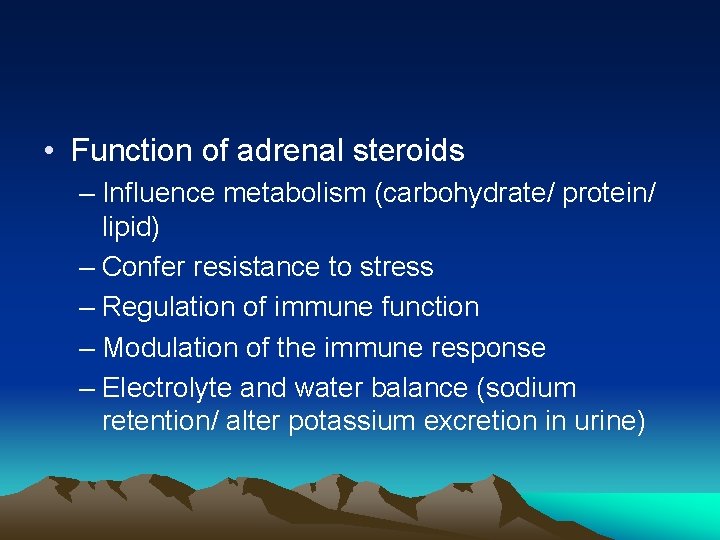 • Function of adrenal steroids

– Influence metabolism (carbohydrate/ protein/ lipid)

– Confer resistance to stress

– Regulation of immune function

– Modulation of the immune response

– Electrolyte and water balance (sodium retention/ alter potassium excretion in urine)